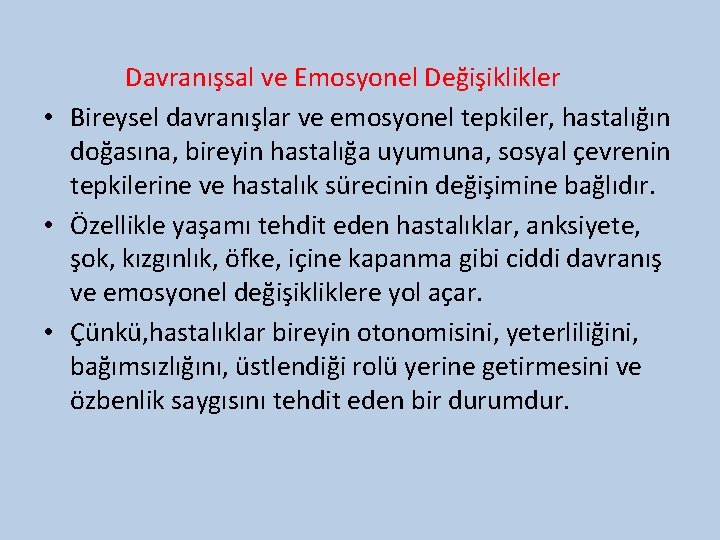 Davranışsal ve Emosyonel Değişiklikler

• Bireysel davranışlar ve emosyonel tepkiler, hastalığın doğasına, bireyin hastalığa uyumuna, sosyal çevrenin tepkilerine ve hastalık sürecinin değişimine bağlıdır.

• Özellikle yaşamı tehdit eden hastalıklar, anksiyete, şok, kızgınlık, öfke, içine kapanma gibi ciddi davranış ve emosyonel değişikliklere yol açar.

• Çünkü,hastalıklar bireyin otonomisini, yeterliliğini, bağımsızlığını, üstlendiği rolü yerine getirmesini ve özbenlik saygısını tehdit eden bir durumdur.